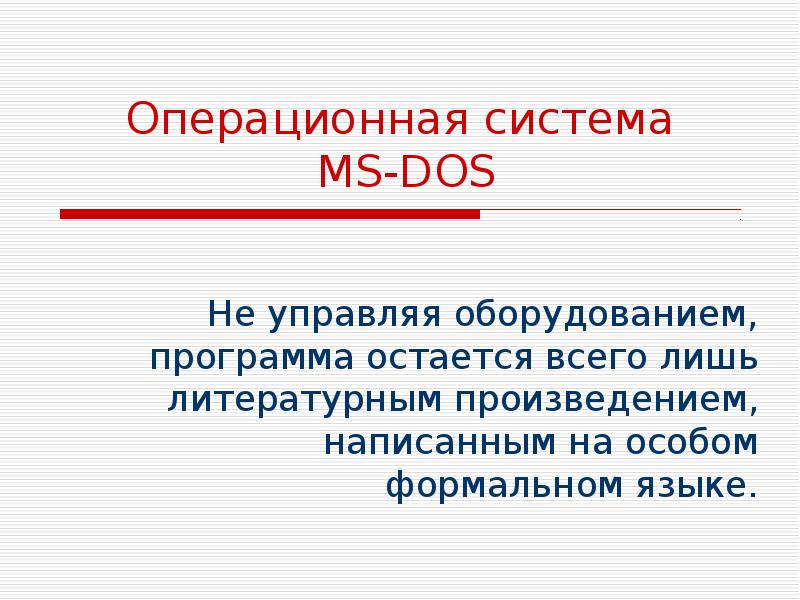 Операционная система MS-DOS

Не управляя оборудованием, программа остается всего лишь литературным произведением, написанным на особом формальном языке.